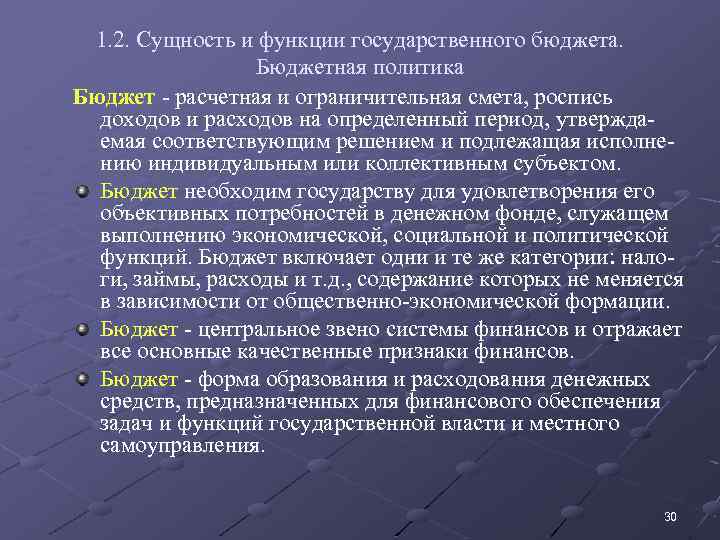 1.2. Сущность и функции государственного бюджета. Бюджетная политика

Бюджет - расчетная и ограничительная смета, роспись доходов и расходов на определенный период, утверждаемая соответствующим решением и подлежащая исполнению индивидуальным или коллективным субъектом.

Бюджет необходим государству для удовлетворения его объективных потребностей в денежном фонде, служащем выполнению экономической, социальной и политической функций. Бюджет включает одни и те же категории: налоги, займы, расходы и т.д., содержание которых не меняется в зависимости от общественно-экономической формации.

Бюджет - центральное звено системы финансов и отражает все основные качественные признаки финансов.

Бюджет - форма образования и расходования денежных средств, предназначенных для финансового обеспечения задач и функций государственной власти и местного самоуправления.

30